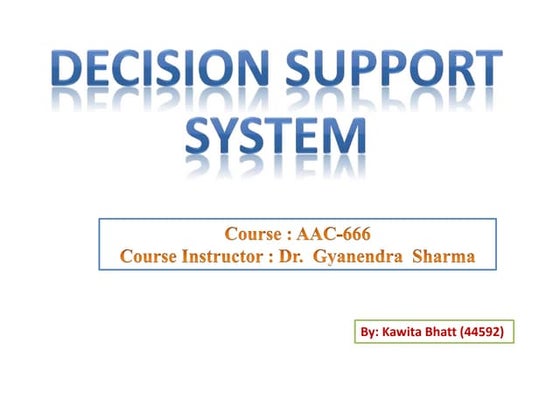 DECISION SUPPORT SYSTEM

Course : AAC-666
Course Instructor : Dr. Gyanendra Sharma

By: Kawita Bhatt (44592)